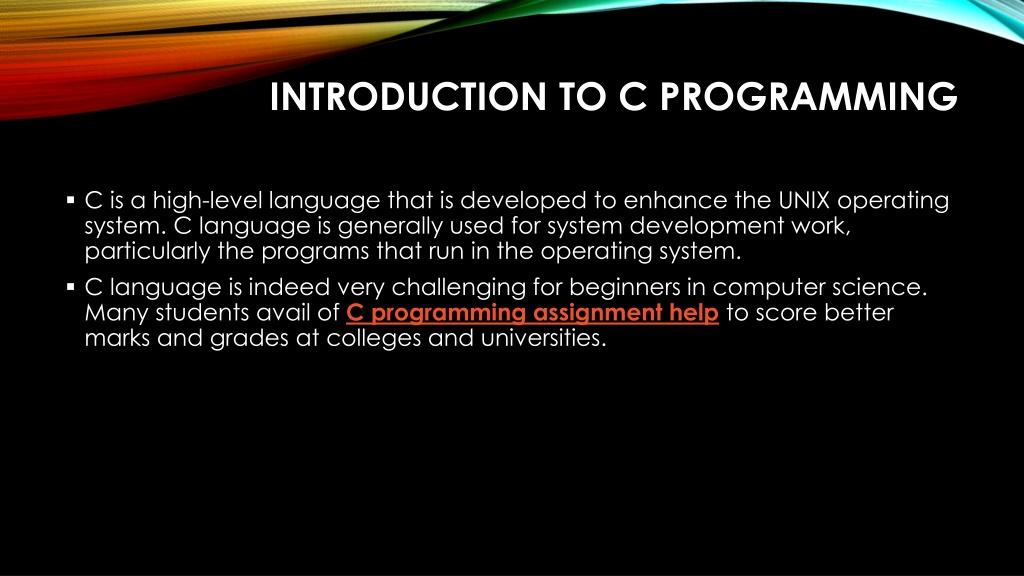 INTRODUCTION TO C PROGRAMMING

▪ C is a high-level language that is developed to enhance the UNIX operating system. C language is generally used for system development work, particularly the programs that run in the operating system.

▪ C language is indeed very challenging for beginners in computer science. Many students avail of C programming assignment help to score better marks and grades at colleges and universities.